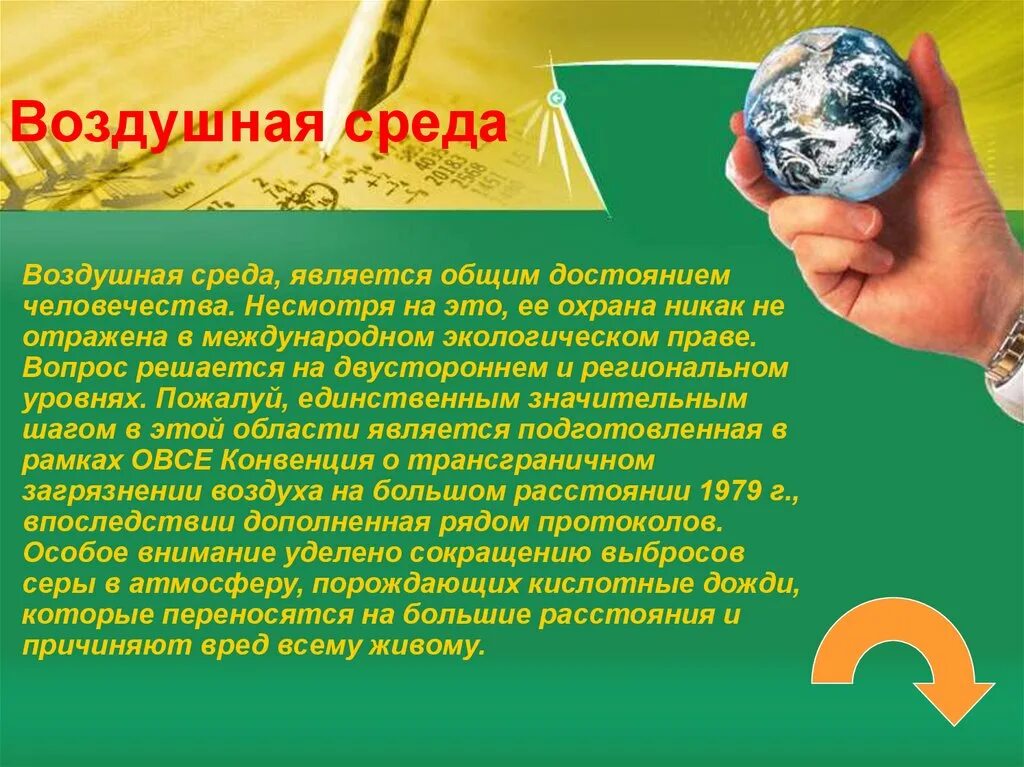 Воздушная среда

Воздушная среда, является общим достоянием человечества. Несмотря на это, ее охрана никак не отражена в международном экологическом праве. Вопрос решается на двустороннем и региональном уровнях. Пожалуй, единственным значительным шагом в этой области является подготовленная в рамках ОВСЕ Конвенция о трансграничном загрязнении воздуха на большом расстоянии 1979 г., впоследствии дополненная рядом протоколов. Особое внимание уделено сокращению выбросов серы в атмосферу, порождающих кислотные дожди, которые переносятся на большие расстояния и причиняют вред всему живому.